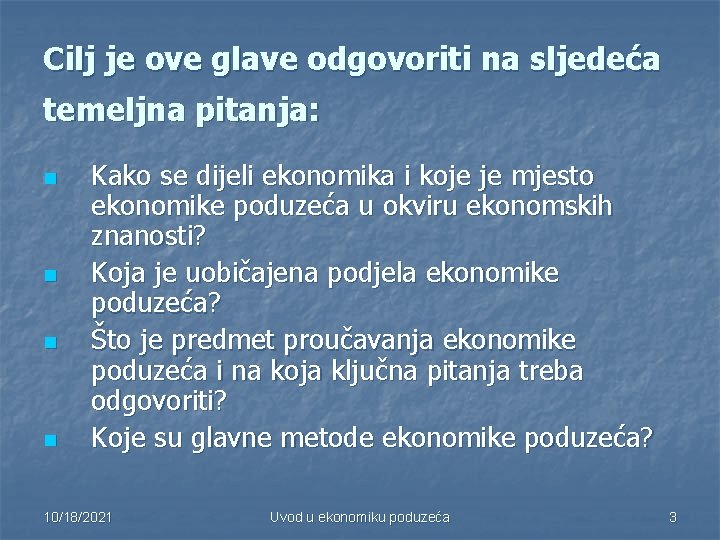 Cilj je ove glave odgovoriti na sljedeća temeljna pitanja:

- Kako se dijeli ekonomika i koje je mjesto ekonomike poduzeća u okviru ekonomskih znanosti?
- Koja je uobičajena podjela ekonomike poduzeća?
- Što je predmet proučavanja ekonomike poduzeća i na koja ključna pitanja treba odgovoriti?
- Koje su glavne metode ekonomike poduzeća?

10/18/2021 Uvod u ekonomiku poduzeća 3